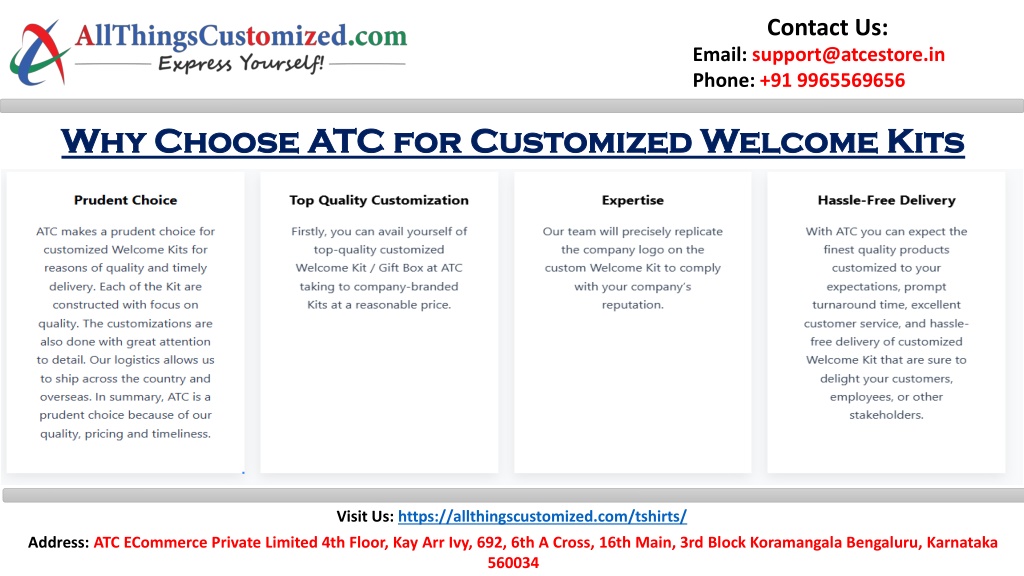 AllThingsCustomized.com
Express Yourself!

Contact Us:
Email: support@atcestore.in
Phone: +91 9965569656

Why Choose ATC for Customized Welcome Kits

Prudent Choice

ATC makes a prudent choice for customized Welcome Kits for reasons of quality and timely delivery. Each of the Kit are constructed with focus on quality. The customizations are also done with great attention to detail. Our logistics allows us to ship across the country and overseas. In summary, ATC is a prudent choice because of our quality, pricing and timeliness.

Top Quality Customization

Firstly, you can avail yourself of top-quality customized Welcome Kit / Gift Box at ATC taking to company-branded Kits at a reasonable price.

Expertise

Our team will precisely replicate the company logo on the custom Welcome Kit to comply with your company's reputation.

Hassle-Free Delivery

With ATC you can expect the finest quality products customized to your expectations, prompt turnaround time, excellent customer service, and hassle-free delivery of customized Welcome Kit that are sure to delight your customers, employees, or other stakeholders.

Visit Us: https://allthingscustomized.com/tshirts/
Address: ATC ECommerce Private Limited 4th Floor, Kay Arr Ivy, 692, 6th A Cross, 16th Main, 3rd Block Koramangala Bengaluru, Karnataka 560034